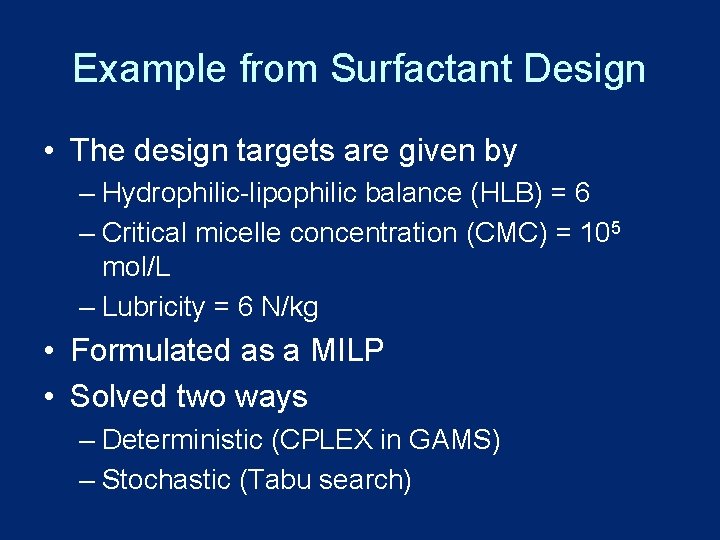 Example from Surfactant Design

• The design targets are given by
 – Hydrophilic-lipophilic balance (HLB) = 6
 – Critical micelle concentration (CMC) = $10^5$ mol/L
 – Lubricity = 6 N/kg
• Formulated as a MILP
• Solved two ways
 – Deterministic (CPLEX in GAMS)
 – Stochastic (Tabu search)